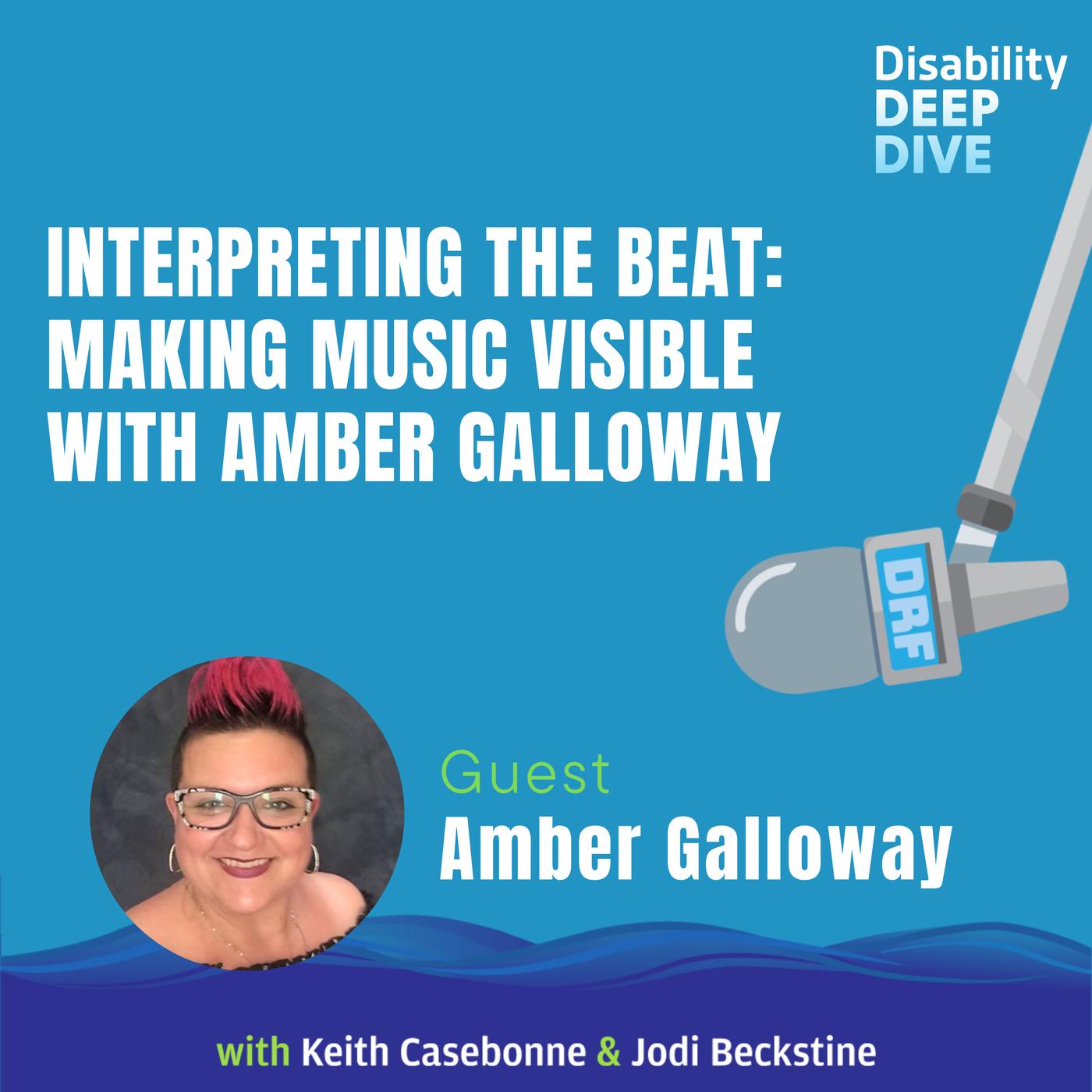 Disability
DEEP
DIVE

INTERPRETING THE BEAT: MAKING MUSIC VISIBLE WITH AMBER GALLOWAY

DRF

Guest
Amber Galloway

with Keith Casebonne & Jodi Beckstine